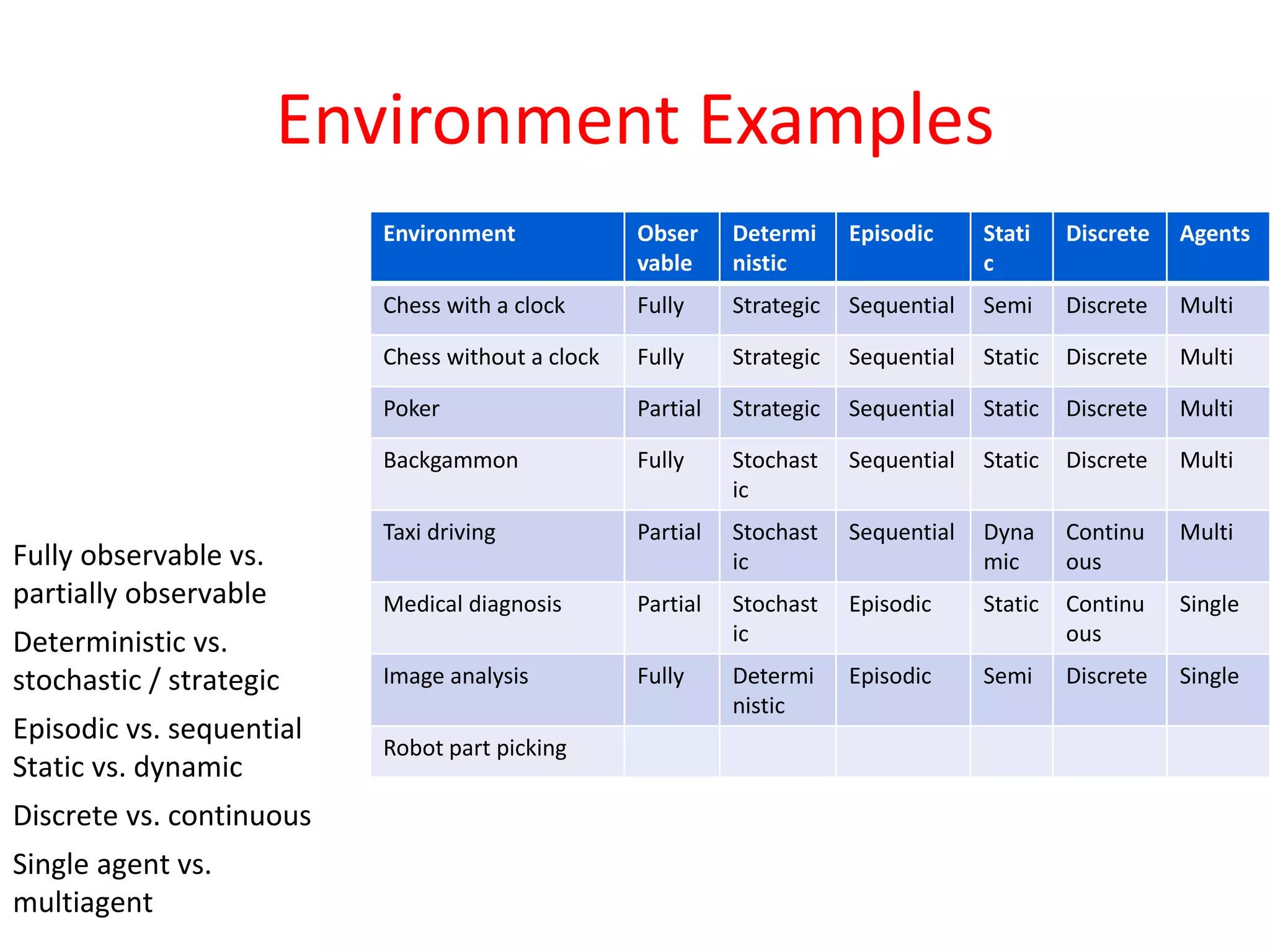 Environment Examples

| Environment | Observable | Deterministic | Episodic | Static | Discrete | Agents |
|---|---|---|---|---|---|---|
| Chess with a clock | Fully | Strategic | Sequential | Semi | Discrete | Multi |
| Chess without a clock | Fully | Strategic | Sequential | Static | Discrete | Multi |
| Poker | Partial | Strategic | Sequential | Static | Discrete | Multi |
| Backgammon | Fully | Stochastic | Sequential | Static | Discrete | Multi |
| Taxi driving | Partial | Stochastic | Sequential | Dynamic | Continuous | Multi |
| Medical diagnosis | Partial | Stochastic | Episodic | Static | Continuous | Single |
| Image analysis | Fully | Deterministic | Episodic | Semi | Discrete | Single |
| Robot part picking | | | | | | |

Fully observable vs. partially observable

Deterministic vs. stochastic / strategic

Episodic vs. sequential
Static vs. dynamic

Discrete vs. continuous

Single agent vs. multiagent